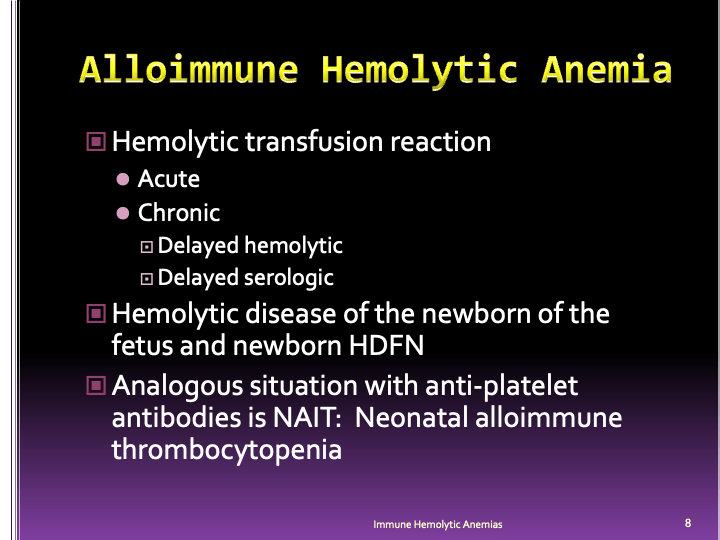 Alloimmune Hemolytic Anemia

Hemolytic transfusion reaction

Acute

Chronic

Delayed hemolytic

Delayed serologic

Hemolytic disease of the newborn of the fetus and newborn HDFN

Analogous situation with anti-platelet antibodies is NAIT: Neonatal alloimmune thrombocytopenia

Immune Hemolytic Anemias

8